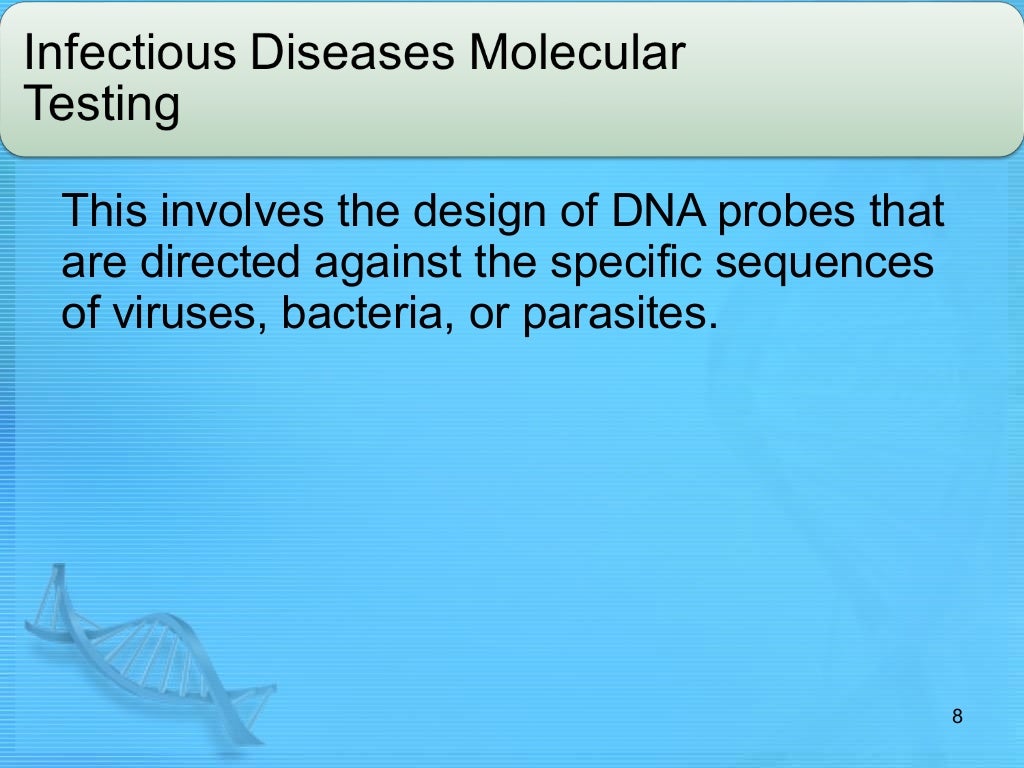 Infectious Diseases Molecular Testing

This involves the design of DNA probes that are directed against the specific sequences of viruses, bacteria, or parasites.

8